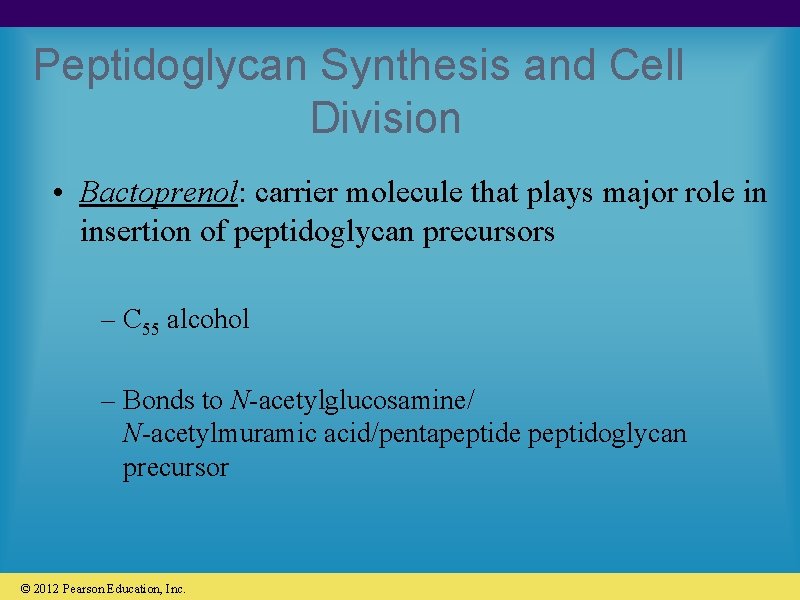 Peptidoglycan Synthesis and Cell Division

• Bactoprenol: carrier molecule that plays major role in insertion of peptidoglycan precursors

– $C_{55}$ alcohol

– Bonds to N-acetylglucosamine/ N-acetylmuramic acid/pentapeptide peptidoglycan precursor

© 2012 Pearson Education, Inc.